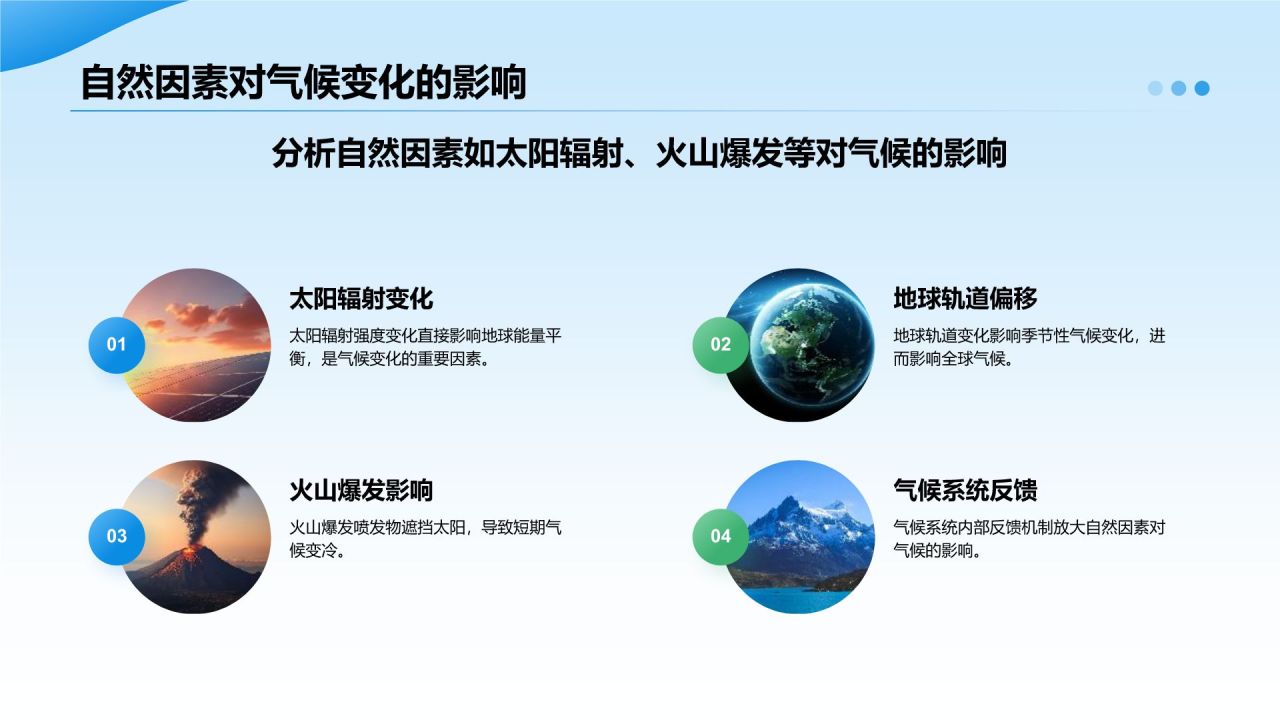 自然因素对气候变化的影响

分析自然因素如太阳辐射、火山爆发等对气候的影响

01

太阳辐射变化

太阳辐射强度变化直接影响地球能量平衡，是气候变化的重要因素。

02

地球轨道偏移

地球轨道变化影响季节性气候变化，进而影响全球气候。

03

火山爆发影响

火山爆发喷发物遮挡太阳，导致短期气候变冷。

04

气候系统反馈

气候系统内部反馈机制放大自然因素对气候的影响。